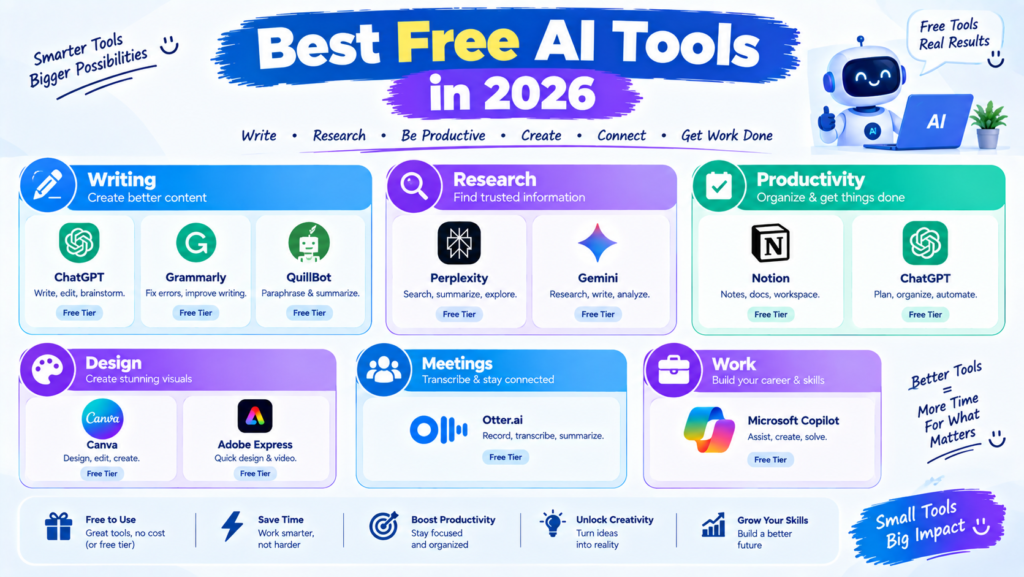 Smarter Tools Bigger Possibilities

Best Free AI Tools in 2026

Free Tools Real Results

AI

Write • Research • Be Productive • Create • Connect • Get Work Done

Writing
Create better content

ChatGPT
Write, edit, brainstorm.
Free Tier

Grammarly
Fix errors, improve writing.
Free Tier

QuillBot
Paraphrase & summarize.
Free Tier

Research
Find trusted information

Perplexity
Search, summarize, explore.
Free Tier

Gemini
Research, write, analyze.
Free Tier

Productivity
Organize & get things done

Notion
Notes, docs, workspace.
Free Tier

ChatGPT
Plan, organize, automate.
Free Tier

Design
Create stunning visuals

Canva
Canva
Design, edit, create.
Free Tier

Adobe Express
Quick design & video.
Free Tier

Meetings
Transcribe & stay connected

Otter.ai
Record, transcribe, summarize.
Free Tier

Work
Build your career & skills

Microsoft Copilot
Assist, create, solve.
Free Tier

Better Tools = More Time For What Matters

Free to Use
Great tools, no cost (or free tier)

Save Time
Work smarter, not harder

Boost Productivity
Stay focused and organized

Unlock Creativity
Turn ideas into reality

Grow Your Skills
Build a better future

Small Tools Big Impact